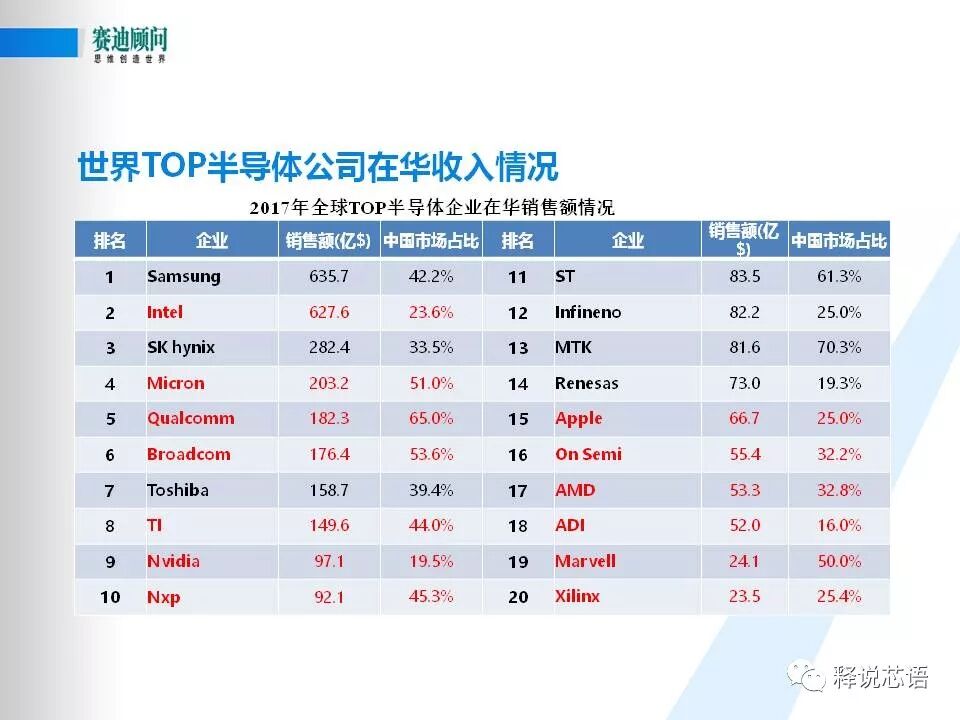 赛迪顾问
思维创造世界

世界TOP半导体公司在华收入情况

2017年全球TOP半导体企业在华销售额情况

| 排名 | 企业 | 销售额(亿$) | 中国市场占比 | 排名 | 企业 | 销售额(亿$) | 中国市场占比 |
|---|---|---|---|---|---|---|---|
| 1 | Samsung | 635.7 | 42.2% | 11 | ST | 83.5 | 61.3% |
| 2 | Intel | 627.6 | 23.6% | 12 | Infineno | 82.2 | 25.0% |
| 3 | SK hynix | 282.4 | 33.5% | 13 | MTK | 81.6 | 70.3% |
| 4 | Micron | 203.2 | 51.0% | 14 | Renesas | 73.0 | 19.3% |
| 5 | Qualcomm | 182.3 | 65.0% | 15 | Apple | 66.7 | 25.0% |
| 6 | Broadcom | 176.4 | 53.6% | 16 | On Semi | 55.4 | 32.2% |
| 7 | Toshiba | 158.7 | 39.4% | 17 | AMD | 53.3 | 32.8% |
| 8 | TI | 149.6 | 44.0% | 18 | ADI | 52.0 | 16.0% |
| 9 | Nvidia | 97.1 | 19.5% | 19 | Marvell | 24.1 | 50.0% |
| 10 | Nxp | 92.1 | 45.3% | 20 | Xilinx | 23.5 | 25.4% |

释说芯语